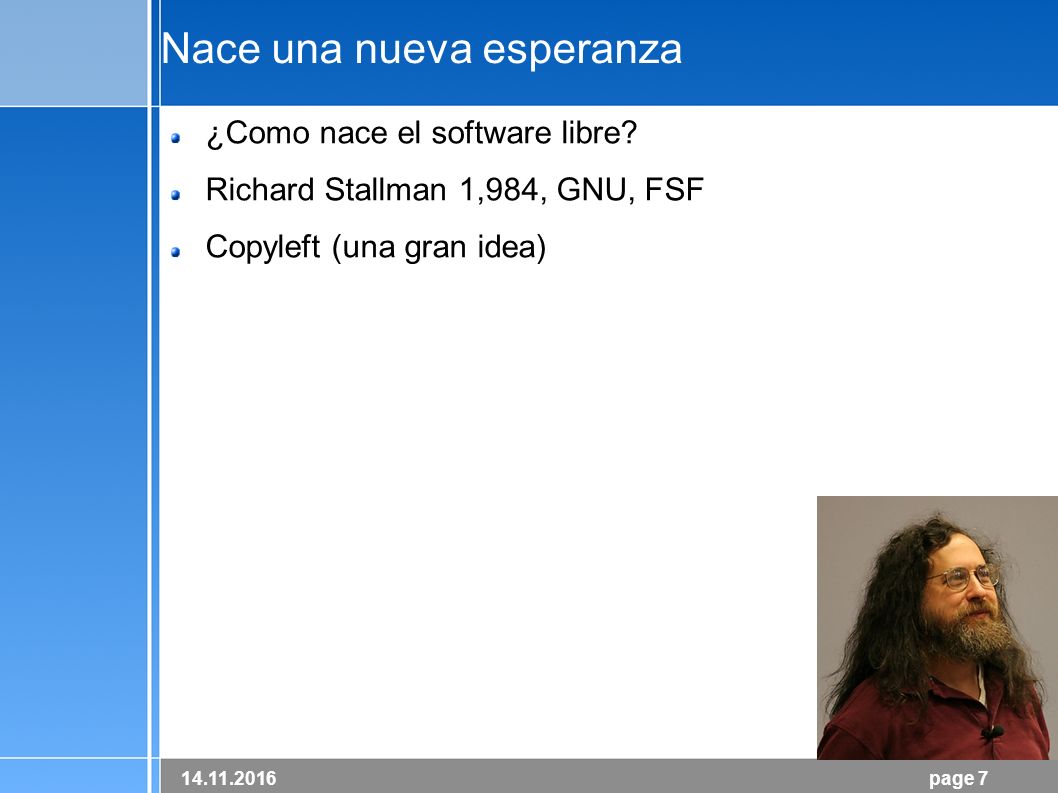 Nace una nueva esperanza

¿Como nace el software libre?

Richard Stallman 1,984, GNU, FSF

Copyleft (una gran idea)

14.11.2016

page 7